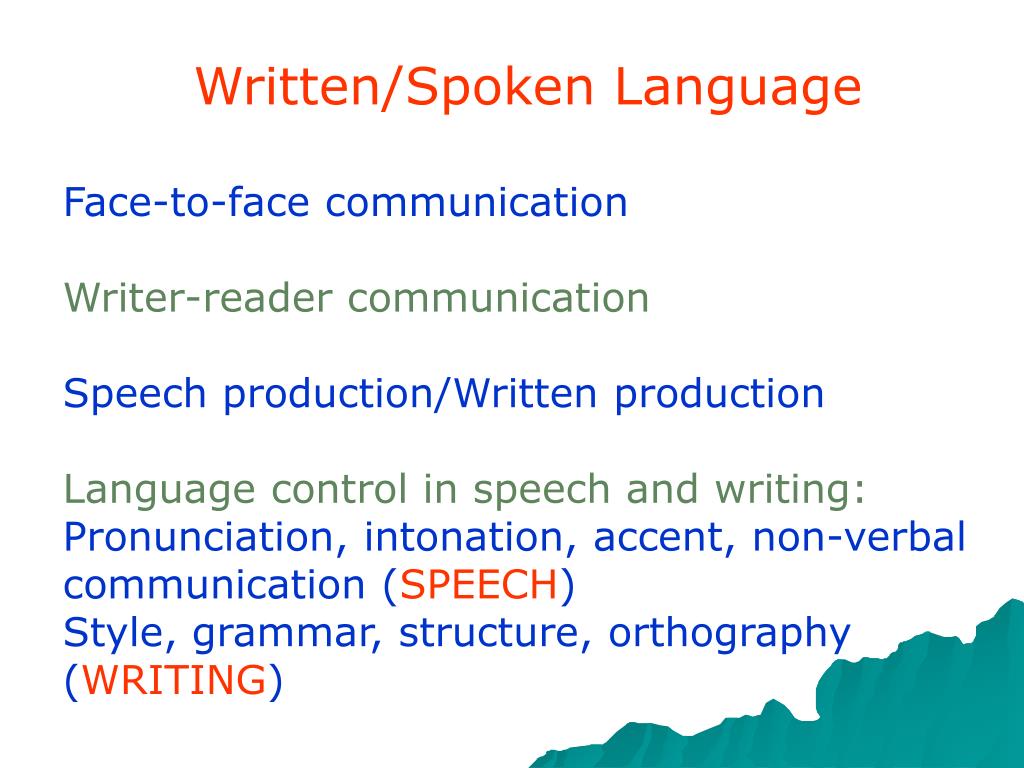 Written/Spoken Language

Face-to-face communication

Writer-reader communication

Speech production/Written production

Language control in speech and writing:
Pronunciation, intonation, accent, non-verbal communication (SPEECH)
Style, grammar, structure, orthography (WRITING)